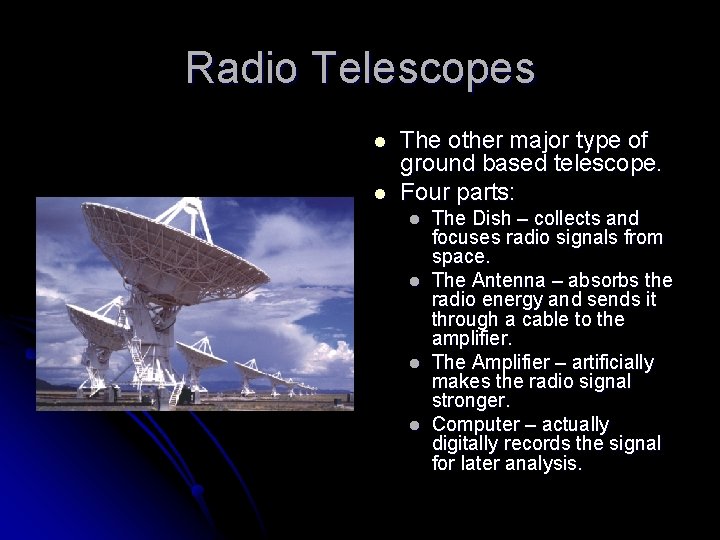 Radio Telescopes

- The other major type of ground based telescope.
- Four parts:
  - The Dish – collects and focuses radio signals from space.
  - The Antenna – absorbs the radio energy and sends it through a cable to the amplifier.
  - The Amplifier – artificially makes the radio signal stronger.
  - Computer – actually digitally records the signal for later analysis.